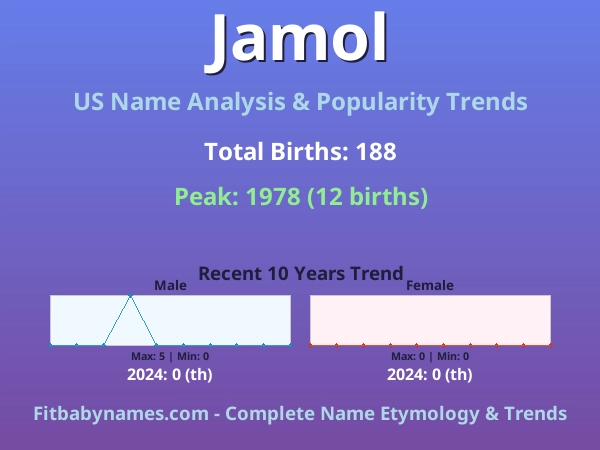 Jamol

US Name Analysis & Popularity Trends

Total Births: 188

Peak: 1978 (12 births)

Recent 10 Years Trend

Male

Max: 5 | Min: 0

2024: 0 (th)

Female

Max: 0 | Min: 0

2024: 0 (th)

Fitbabynames.com - Complete Name Etymology & Trends